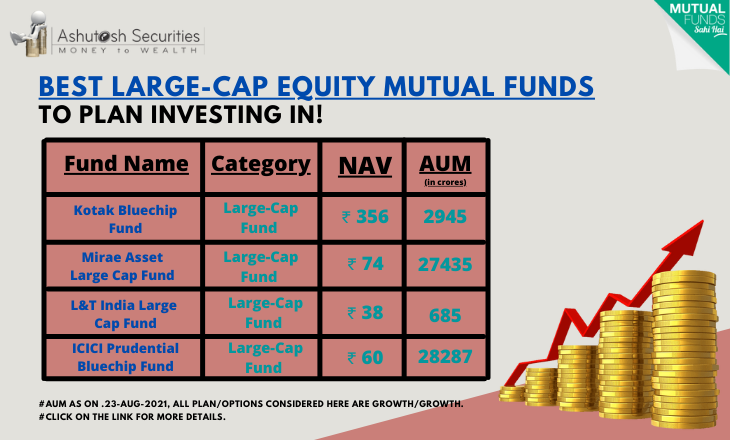 Ashutosh Securities
MONEY to WEALTH

MUTUAL FUNDS Sahi Hai

BEST LARGE-CAP EQUITY MUTUAL FUNDS
TO PLAN INVESTING IN!

| Fund Name | Category | NAV | AUM (in crores) |
|---|---|---|---|
| Kotak Bluechip Fund | Large-Cap Fund | ₹ 356 | 2945 |
| Mirae Asset Large Cap Fund | Large-Cap Fund | ₹ 74 | 27435 |
| L&T India Large Cap Fund | Large-Cap Fund | ₹ 38 | 685 |
| ICICI Prudential Bluechip Fund | Large-Cap Fund | ₹ 60 | 28287 |

#AUM AS ON .23-AUG-2021, ALL PLAN/OPTIONS CONSIDERED HERE ARE GROWTH/GROWTH.
#CLICK ON THE LINK FOR MORE DETAILS.